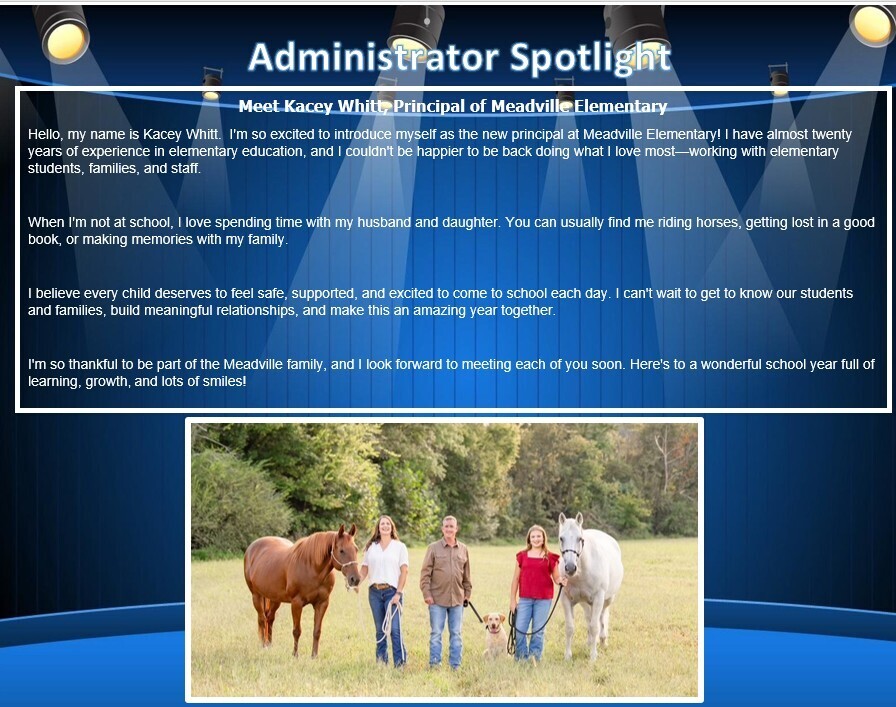 Administrator Spotlight

Meet Kacey Whitt, Principal of Meadville Elementary

Hello, my name is Kacey Whitt. I'm so excited to introduce myself as the new principal at Meadville Elementary! I have almost twenty years of experience in elementary education, and I couldn't be happier to be back doing what I love most—working with elementary students, families, and staff.

When I'm not at school, I love spending time with my husband and daughter. You can usually find me riding horses, getting lost in a good book, or making memories with my family.

I believe every child deserves to feel safe, supported, and excited to come to school each day. I can't wait to get to know our students and families, build meaningful relationships, and make this an amazing year together.

I'm so thankful to be part of the Meadville family, and I look forward to meeting each of you soon. Here's to a wonderful school year full of learning, growth, and lots of smiles!